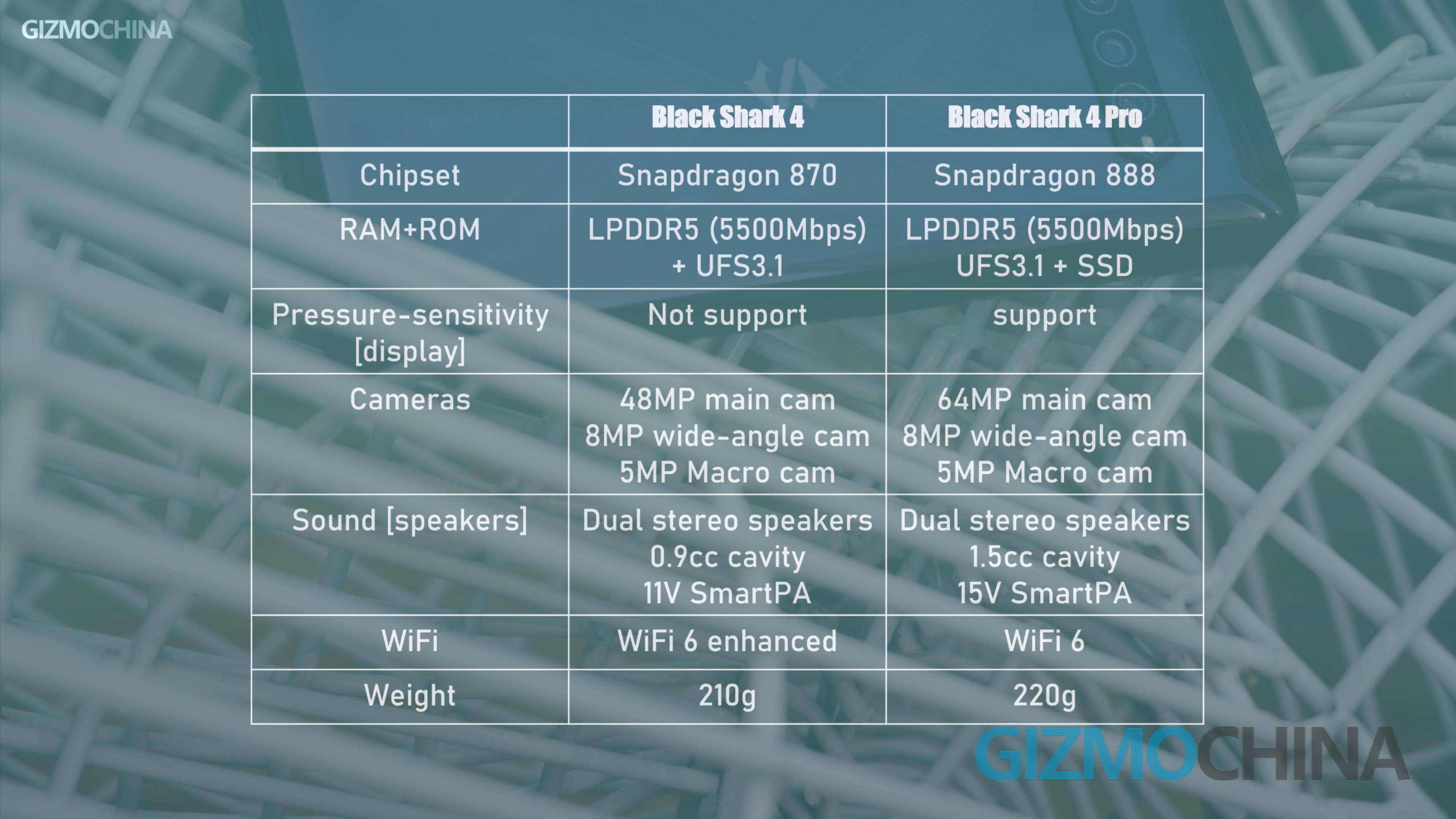 GIZMOCHINA

|  | Black Shark 4 | Black Shark 4 Pro |
|---|---|---|
| Chipset | Snapdragon 870 | Snapdragon 888 |
| RAM+ROM | LPDDR5 (5500Mbps) + UFS3.1 | LPDDR5 (5500Mbps) UFS3.1 + SSD |
| Pressure-sensitivity [display] | Not support | support |
| Cameras | 48MP main cam 8MP wide-angle cam 5MP Macro cam | 64MP main cam 8MP wide-angle cam 5MP Macro cam |
| Sound [speakers] | Dual stereo speakers 0.9cc cavity 11V SmartPA | Dual stereo speakers 1.5cc cavity 15V SmartPA |
| WiFi | WiFi 6 enhanced | WiFi 6 |
| Weight | 210g | 220g |

GIZMOCHINA